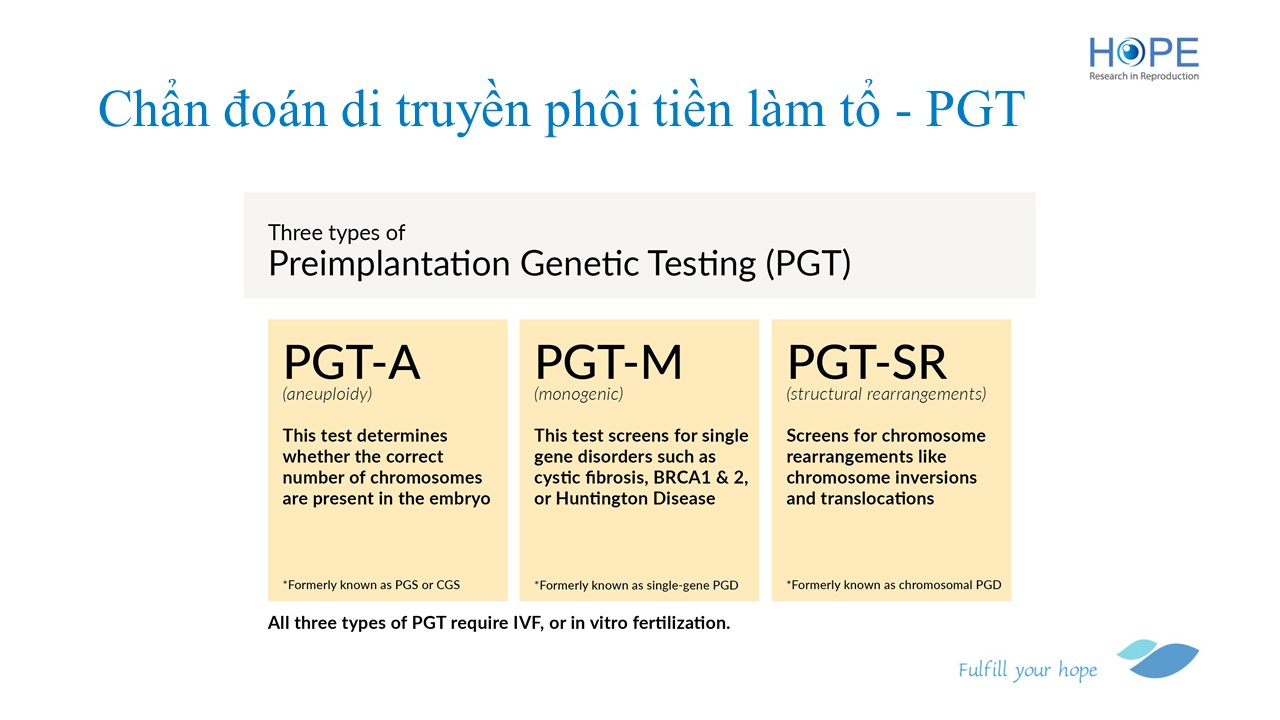 HOPE
Research in Reproduction

Chẩn đoán di truyền phôi tiền làm tổ - PGT

Three types of
Preimplantation Genetic Testing (PGT)

PGT-A
(aneuploidy)

This test determines whether the correct number of chromosomes are present in the embryo

*Formerly known as PGS or CGS

PGT-M
(monogenic)

This test screens for single gene disorders such as cystic fibrosis, BRCA1 & 2, or Huntington Disease

*Formerly known as single-gene PGD

PGT-SR
(structural rearrangements)

Screens for chromosome rearrangements like chromosome inversions and translocations

*Formerly known as chromosomal PGD

All three types of PGT require IVF, or in vitro fertilization.

Fulfill your hope